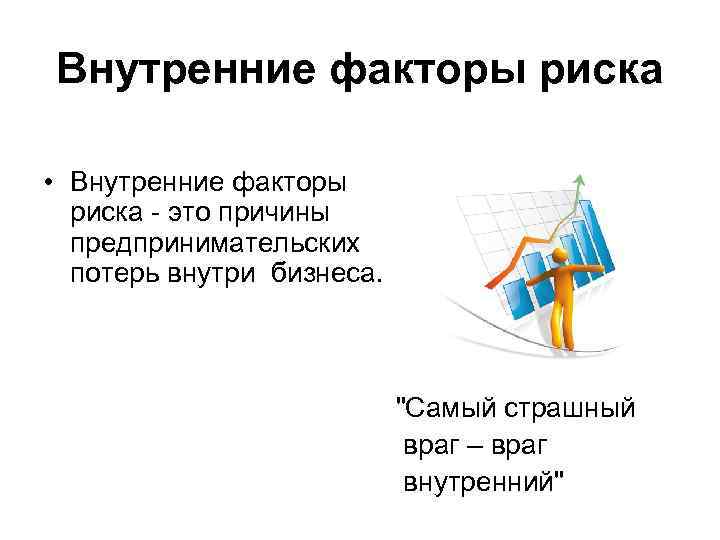 Внутренние факторы риска

• Внутренние факторы риска - это причины предпринимательских потерь внутри бизнеса.

"Самый страшный враг – враг внутренний"